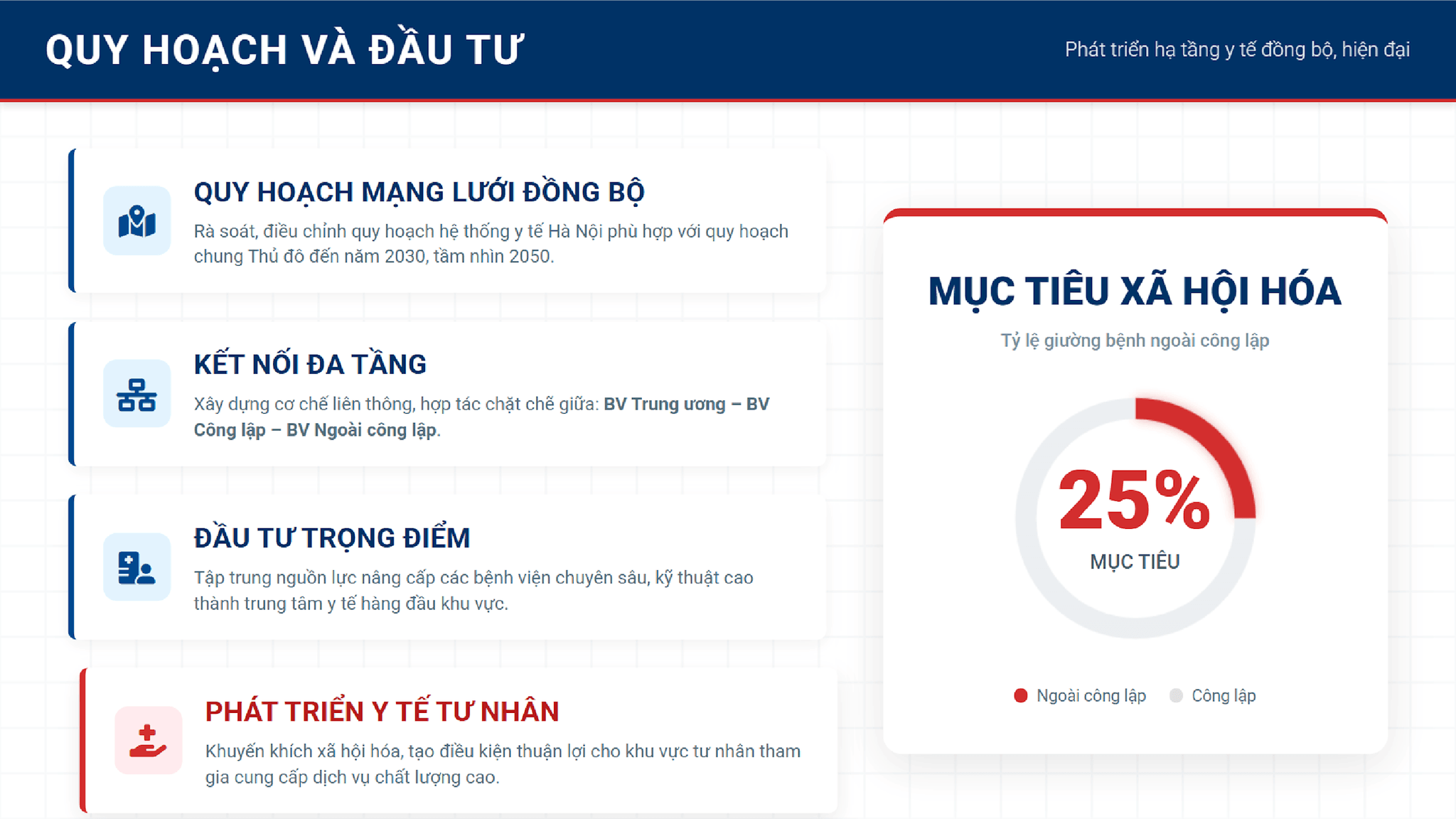 QUY HOẠCH VÀ ĐẦU TƯ

Phát triển hạ tầng y tế đồng bộ, hiện đại

QUY HOẠCH MẠNG LƯỚI ĐỒNG BỘ

Rà soát, điều chỉnh quy hoạch hệ thống y tế Hà Nội phù hợp với quy hoạch chung Thủ đô đến năm 2030, tầm nhìn 2050.

KẾT NỐI ĐA TẦNG

Xây dựng cơ chế liên thông, hợp tác chặt chẽ giữa: BV Trung ương – BV Công lập – BV Ngoài công lập.

ĐẦU TƯ TRỌNG ĐIỂM

Tập trung nguồn lực nâng cấp các bệnh viện chuyên sâu, kỹ thuật cao thành trung tâm y tế hàng đầu khu vực.

PHÁT TRIỂN Y TẾ TƯ NHÂN

Khuyến khích xã hội hóa, tạo điều kiện thuận lợi cho khu vực tư nhân tham gia cung cấp dịch vụ chất lượng cao.

MỤC TIÊU XÃ HỘI HÓA

Tỷ lệ giường bệnh ngoài công lập

25%
MỤC TIÊU

Ngoài công lập
Công lập